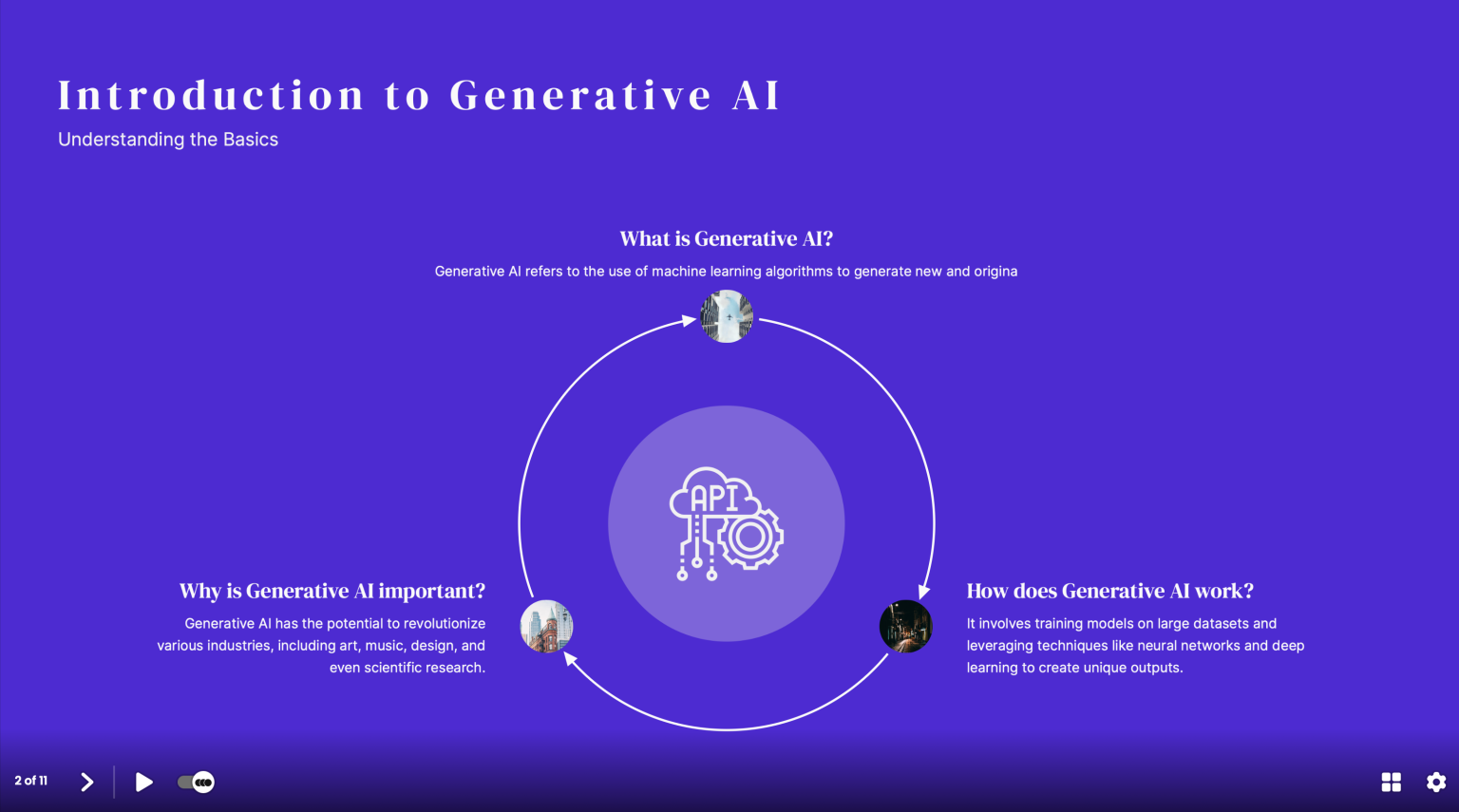 Introduction to Generative AI
Understanding the Basics

What is Generative AI?
Generative AI refers to the use of machine learning algorithms to generate new and origina

API

Why is Generative AI important?
Generative AI has the potential to revolutionize various industries, including art, music, design, and even scientific research.

How does Generative AI work?
It involves training models on large datasets and leveraging techniques like neural networks and deep learning to create unique outputs.

2 of 11